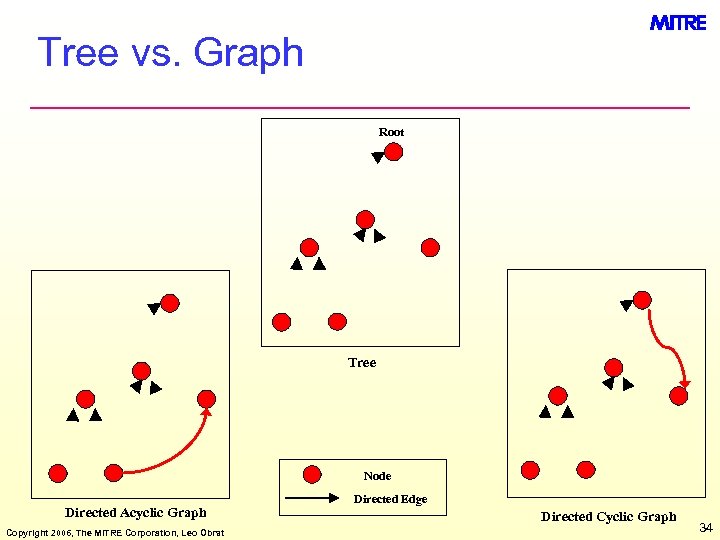 MITRE

Tree vs. Graph

Root

Tree

Directed Acyclic Graph

Node

Directed Edge

Directed Cyclic Graph

Copyright 2006, The MITRE Corporation, Leo Obrst

34